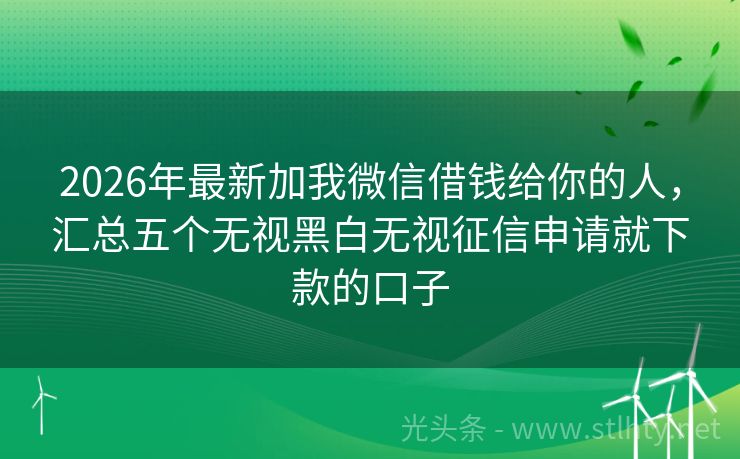 2026年最新加我微信借钱给你的人，汇总五个无视黑白无视征信申请就下款的口子

光头条 - www.stlhty.net